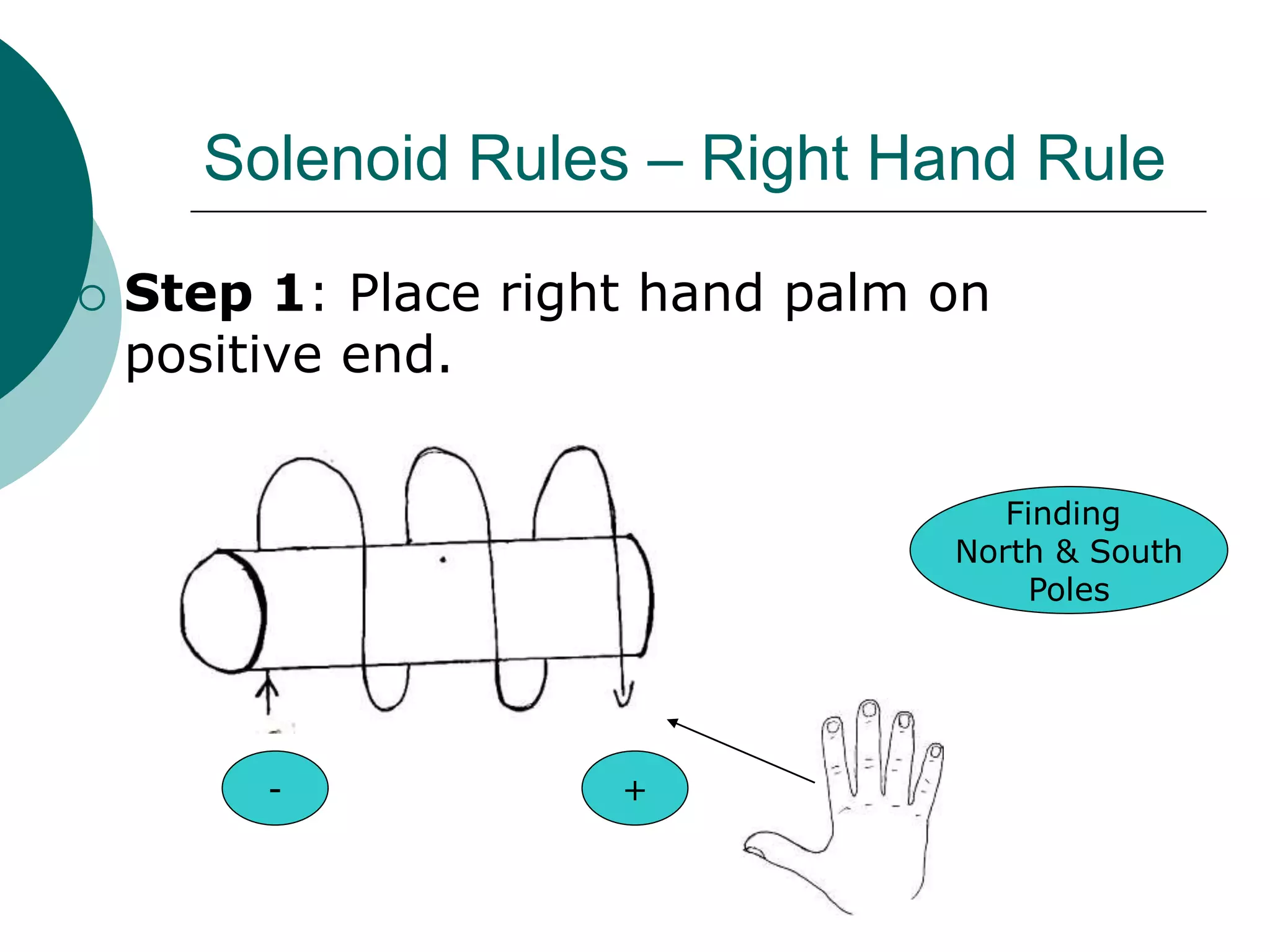 Solenoid Rules – Right Hand Rule

Step 1: Place right hand palm on positive end.

Finding North & South Poles

-

+